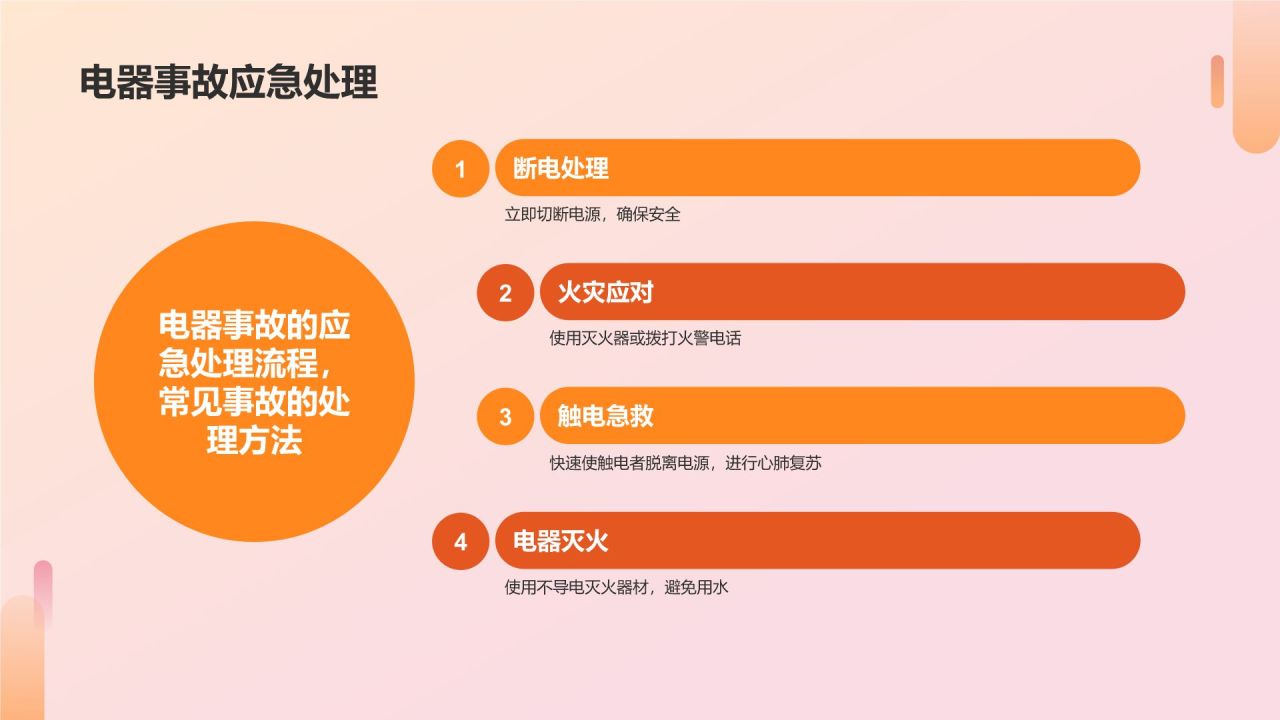 电器事故应急处理

电器事故的应急处理流程，常见事故的处理方法

1 断电处理

立即切断电源，确保安全

2 火灾应对

使用灭火器或拨打火警电话

3 触电急救

快速使触电者脱离电源，进行心肺复苏

4 电器灭火

使用不导电灭火器材，避免用水